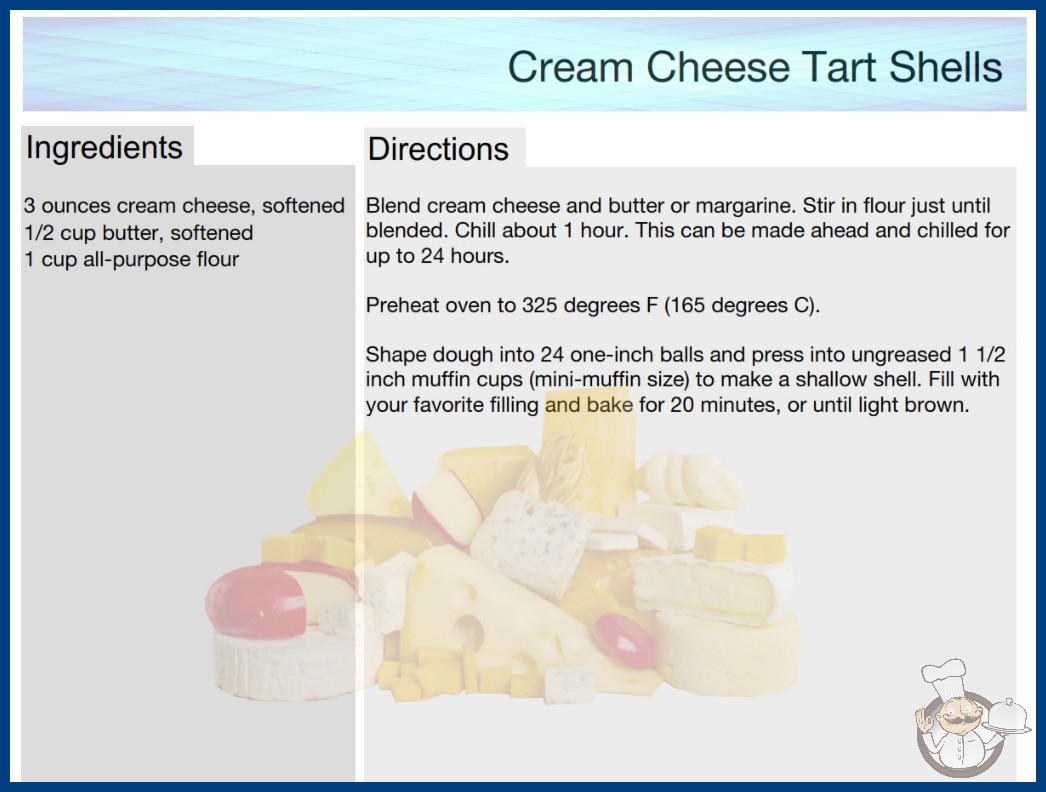 Cream Cheese Tart Shells

Ingredients

3 ounces cream cheese, softened
1/2 cup butter, softened
1 cup all-purpose flour

Directions

Blend cream cheese and butter or margarine. Stir in flour just until blended. Chill about 1 hour. This can be made ahead and chilled for up to 24 hours.

Preheat oven to 325 degrees F (165 degrees C).

Shape dough into 24 one-inch balls and press into ungreased 1 1/2 inch muffin cups (mini-muffin size) to make a shallow shell. Fill with your favorite filling and bake for 20 minutes, or until light brown.